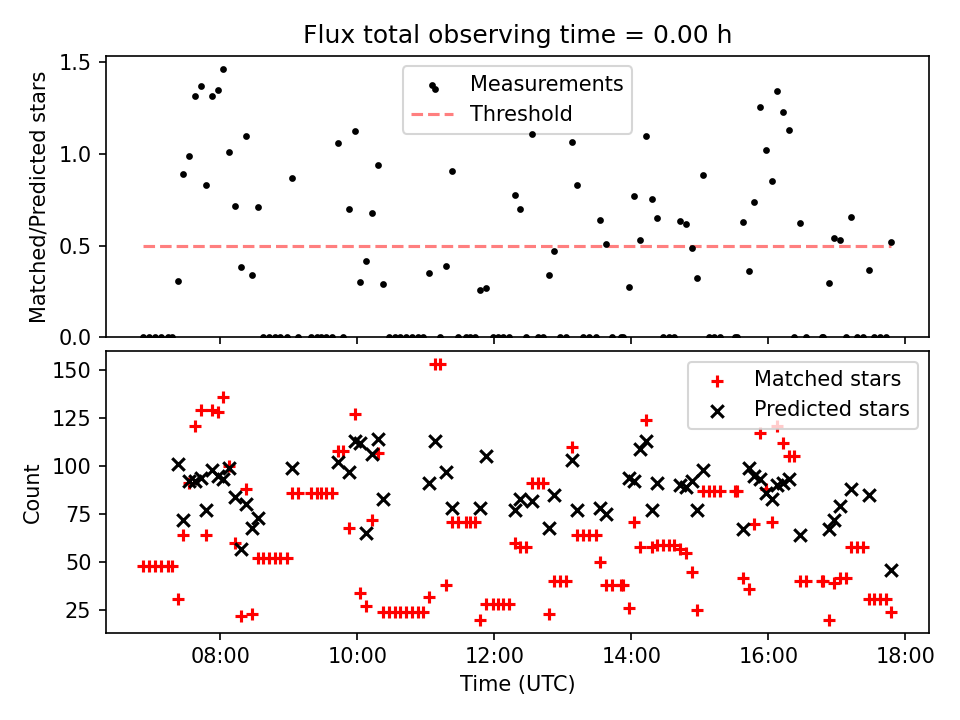 Flux total observing time = 0.00 h

Matched/Predicted stars

1.5
1.0
0.5
0.0

Measurements
Threshold

Count

150
125
100
75
50
25

Matched stars
Predicted stars

08:00
10:00
12:00
14:00
16:00
18:00

Time (UTC)